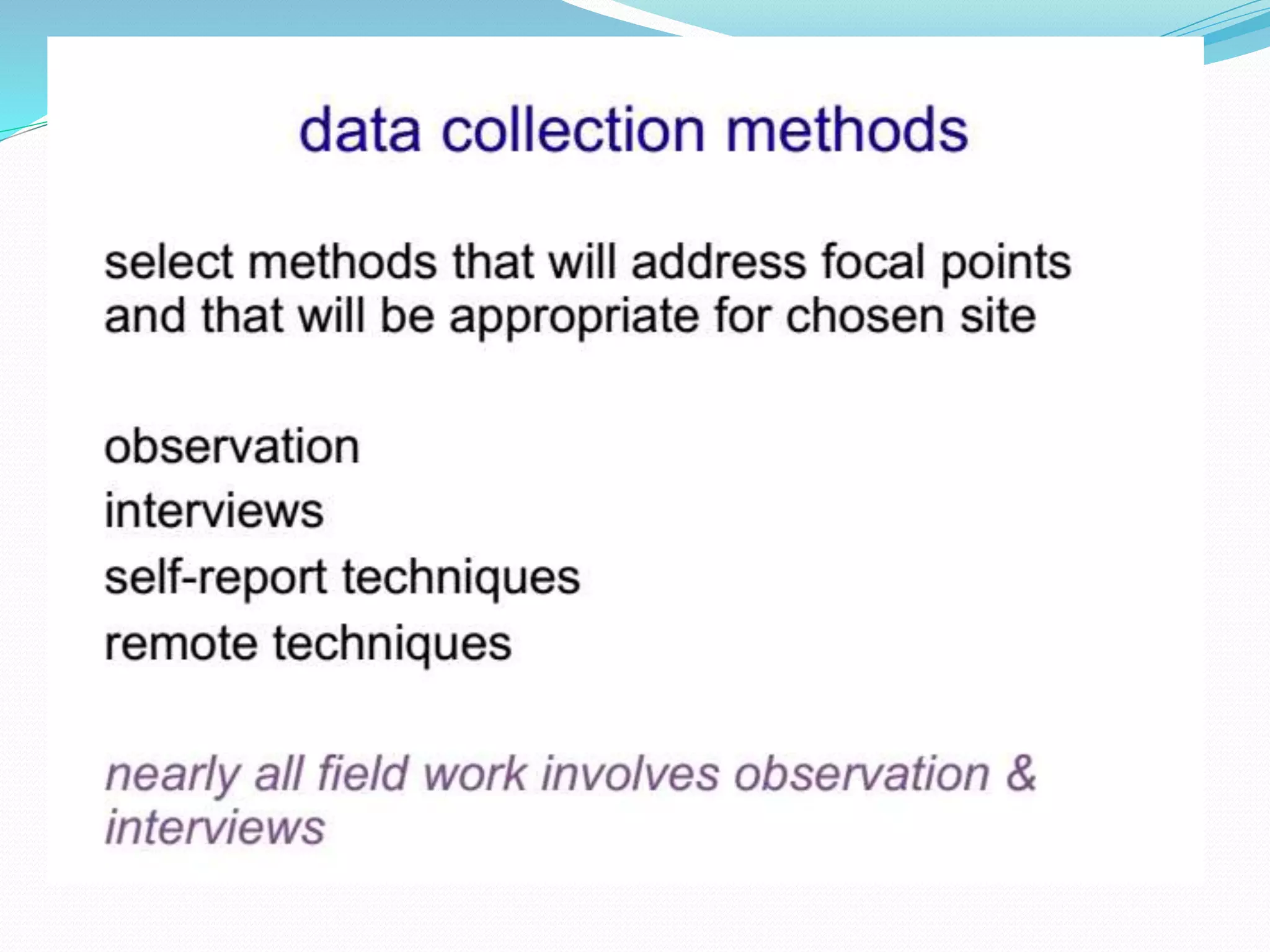 data collection methods

select methods that will address focal points and that will be appropriate for chosen site

observation
interviews
self-report techniques
remote techniques

nearly all field work involves observation & interviews